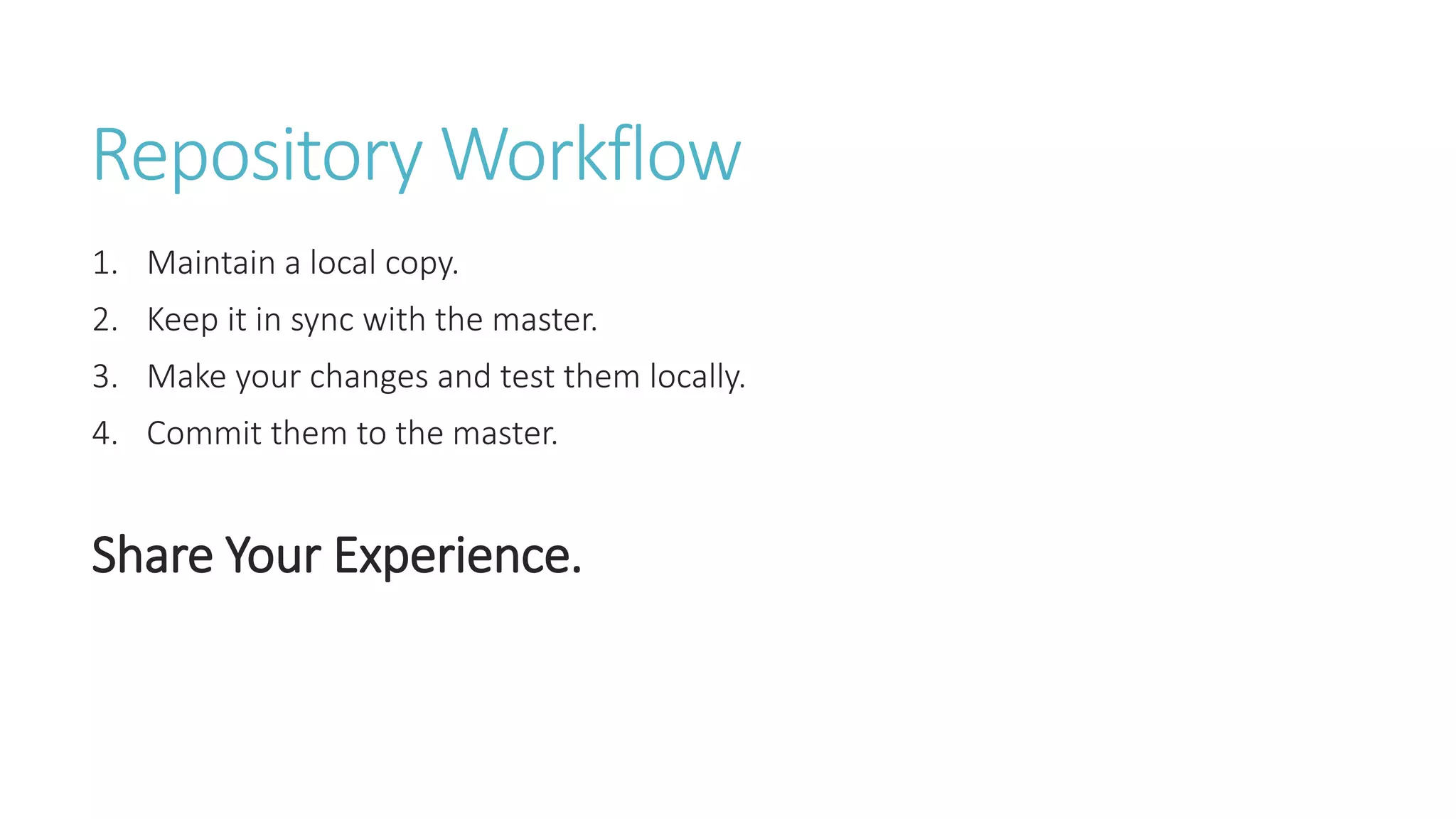 Repository Workflow

1. Maintain a local copy.
2. Keep it in sync with the master.
3. Make your changes and test them locally.
4. Commit them to the master.

Share Your Experience.